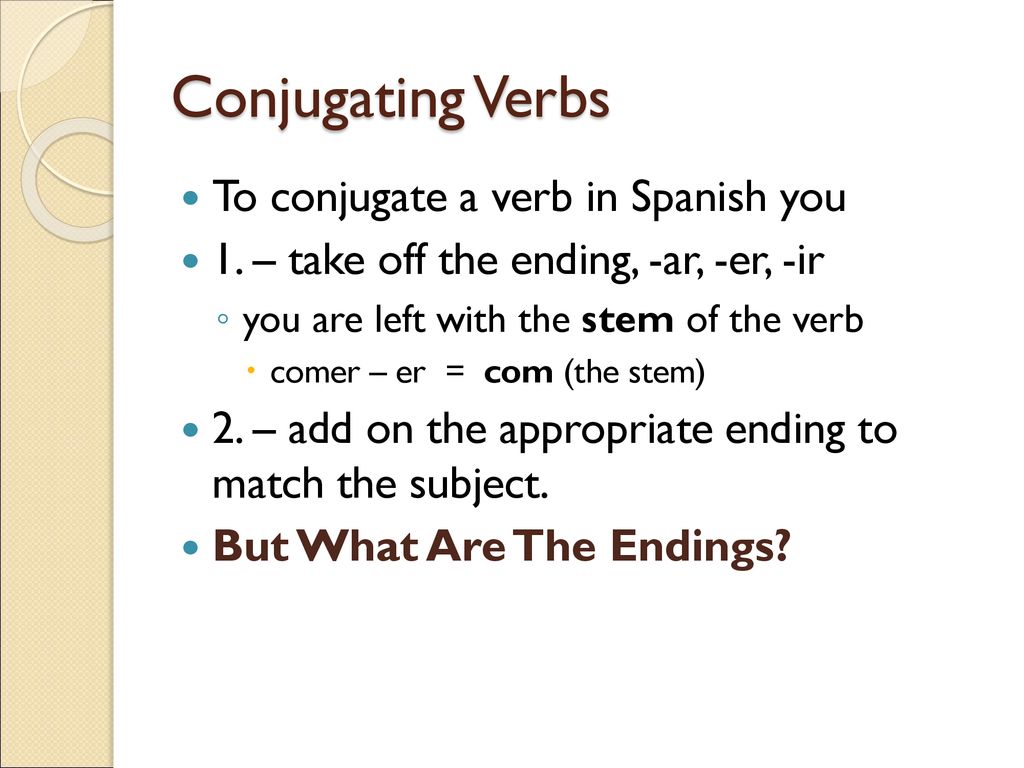 Conjugating Verbs

To conjugate a verb in Spanish you

1. – take off the ending, -ar, -er, -ir

you are left with the stem of the verb

comer – er = com (the stem)

2. – add on the appropriate ending to match the subject.

But What Are The Endings?